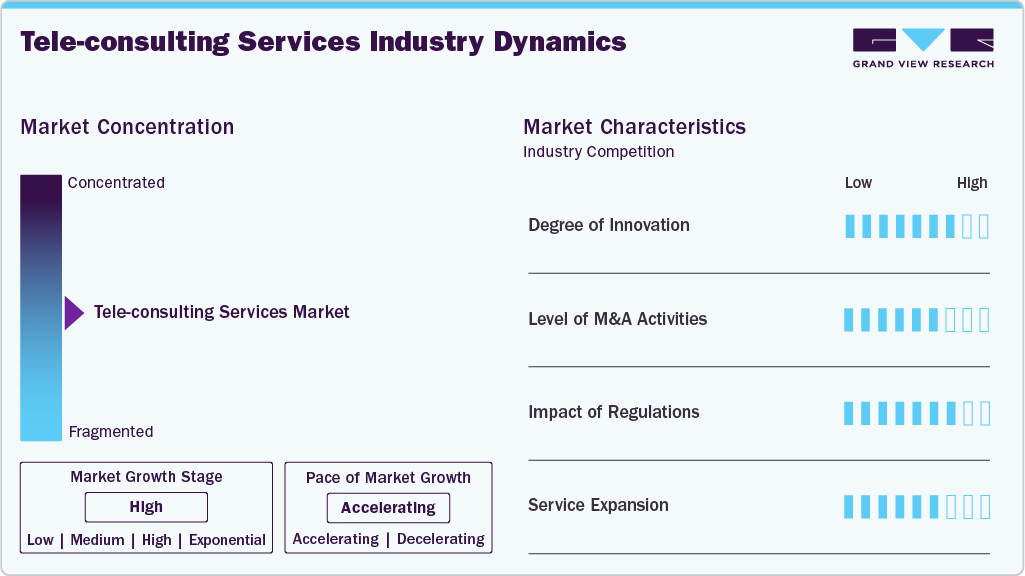 Tele-consulting Services Industry Dynamics

GRAND VIEW RESEARCH

Market Concentration

Concentrated

Tele-consulting Services Market

Fragmented

Market Growth Stage

High

Low | Medium | High | Exponential

Pace of Market Growth

Accelerating

Accelerating | Decelerating

Market Characteristics

Industry Competition

Low High

Degree of Innovation

Level of M&A Activities

Impact of Regulations

Service Expansion